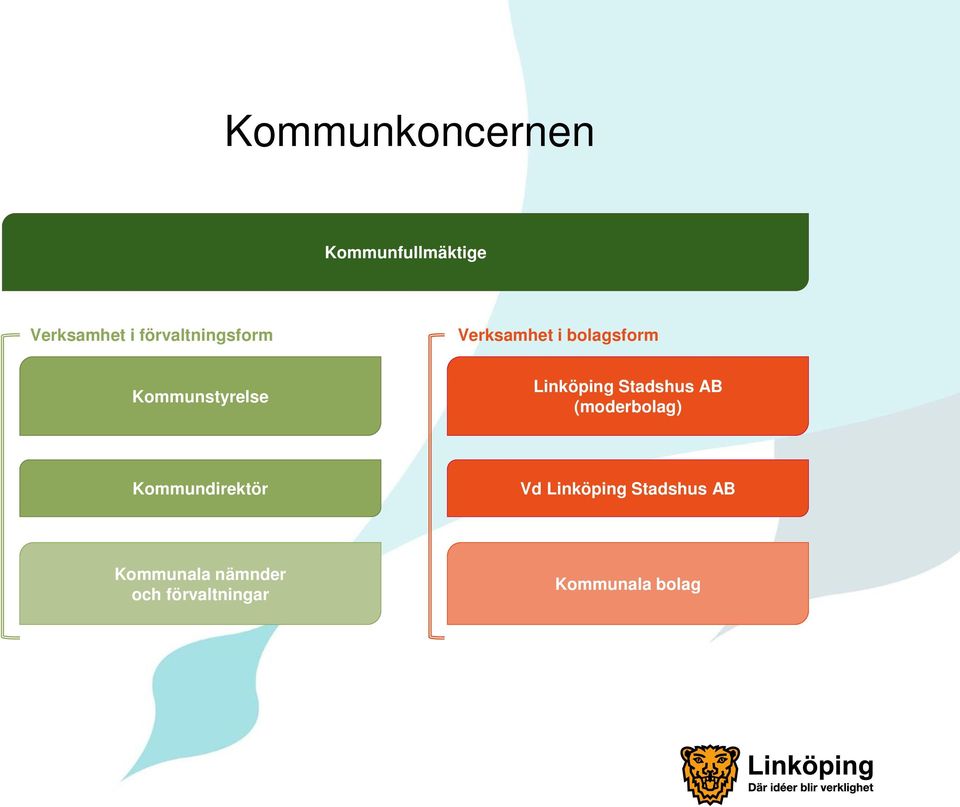 Kommunkoncernen

Kommunfullmäktige

Verksamhet i förvaltningsform

Kommunstyrelse

Kommundirektör

Kommunala nämnder och förvaltningar

Verksamhet i bolagsform

Linköping Stadshus AB (moderbolag)

Vd Linköping Stadshus AB

Kommunala bolag

Linköping
Där idéer blir verklighet